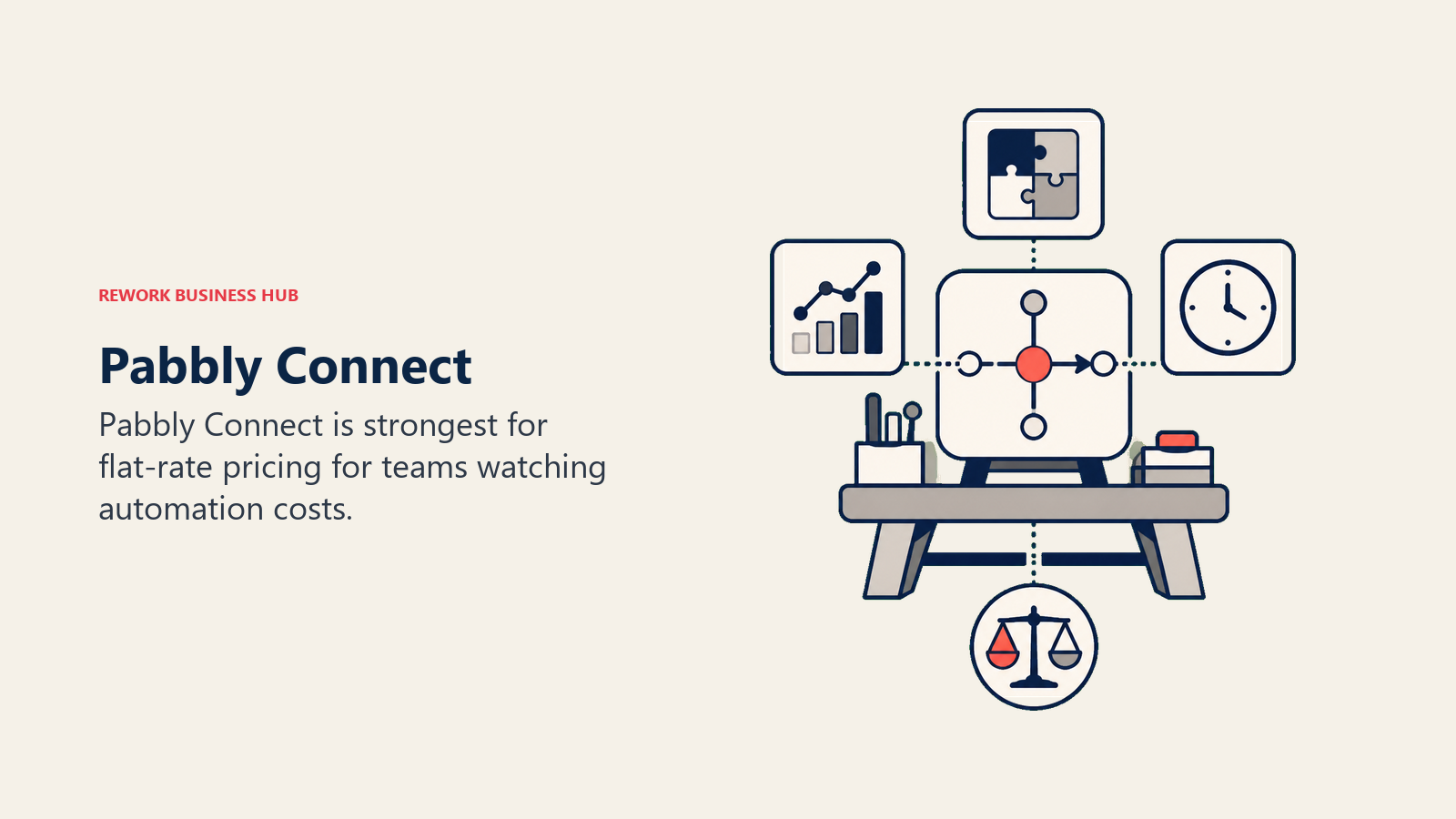 REWORK BUSINESS HUB

Pabbly Connect

Pabbly Connect is strongest for flat-rate pricing for teams watching automation costs.